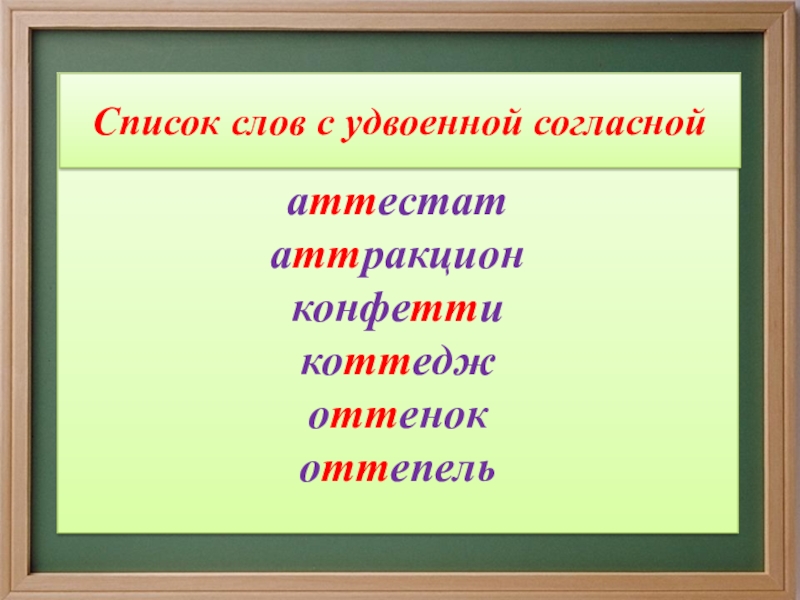 Список слов с удвоенной согласной

аттестат
аттракцион
конфетти
коттедж
оттенок
оттепель